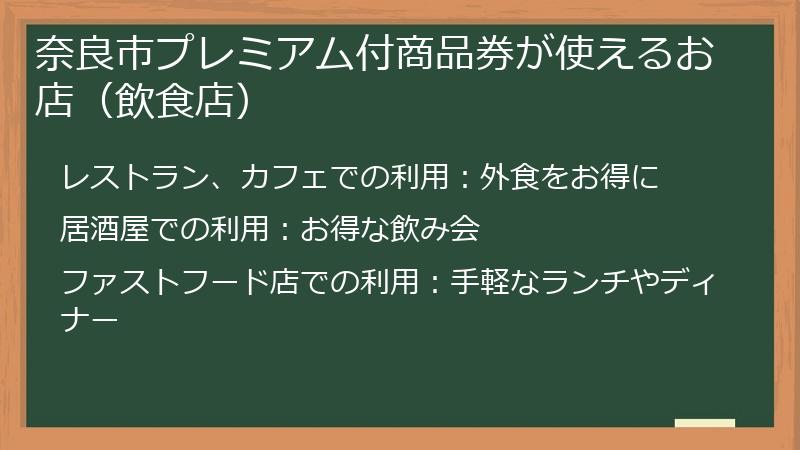 奈良市プレミアム付商品券が使えるお店（飲食店）

レストラン、カフェでの利用：外食をお得に

居酒屋での利用：お得な飲み会

ファストフード店での利用：手軽なランチやディナー